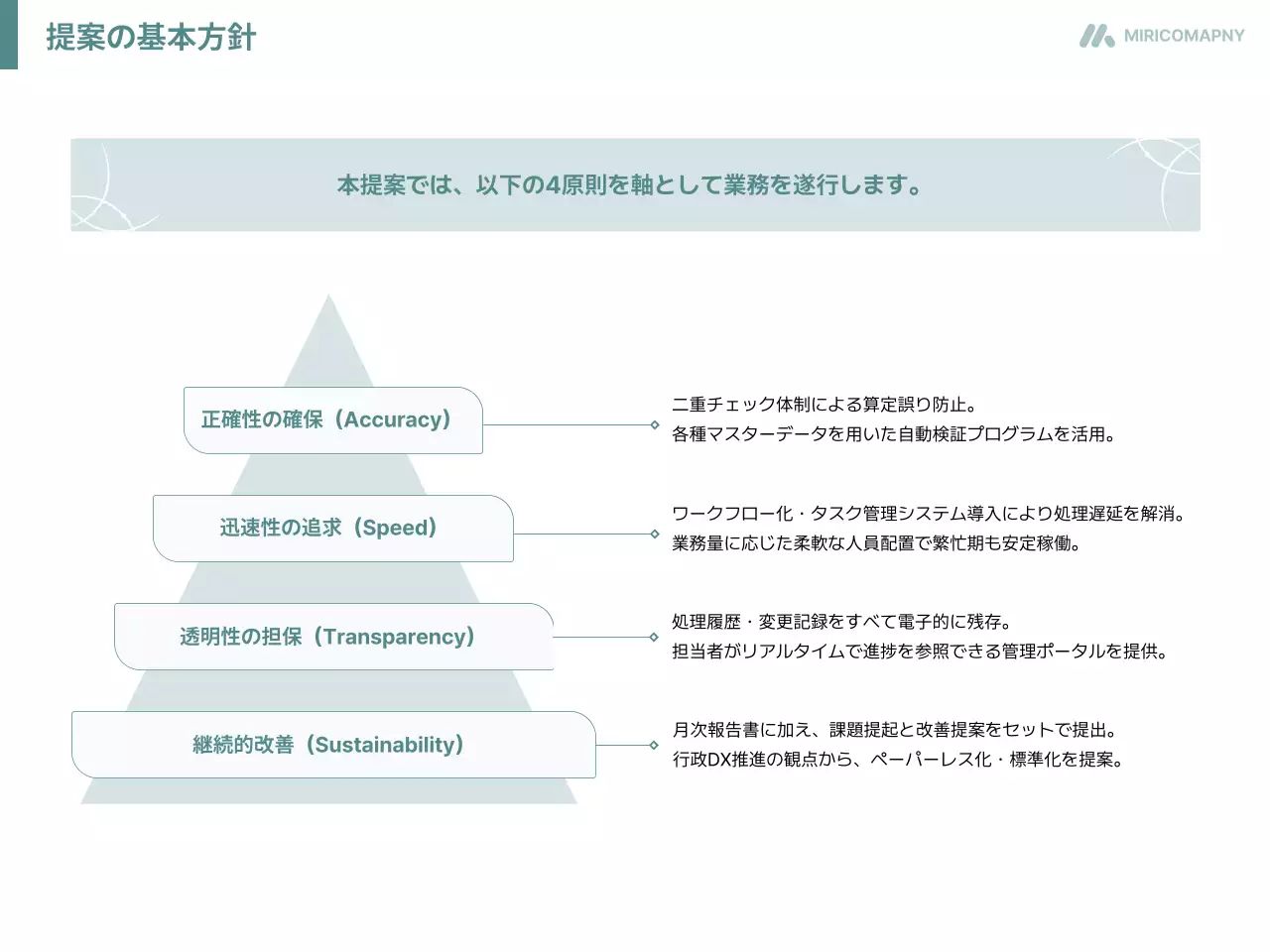 提案の基本方針

MIRICOMAPNY

本提案では、以下の4原則を軸として業務を遂行します。

正確性の確保（Accuracy）

二重チェック体制による算定誤り防止。
各種マスターデータを用いた自動検証プログラムを活用。

迅速性の追求（Speed）

ワークフロー化・タスク管理システム導入により処理遅延を解消。
業務量に応じた柔軟な人員配置で繁忙期も安定稼働。

透明性の担保（Transparency）

処理履歴・変更記録をすべて電子的に残存。
担当者がリアルタイムで進捗を参照できる管理ポータルを提供。

継続的改善（Sustainability）

月次報告書に加え、課題提起と改善提案をセットで提出。
行政DX推進の観点から、ペーパーレス化・標準化を提案。